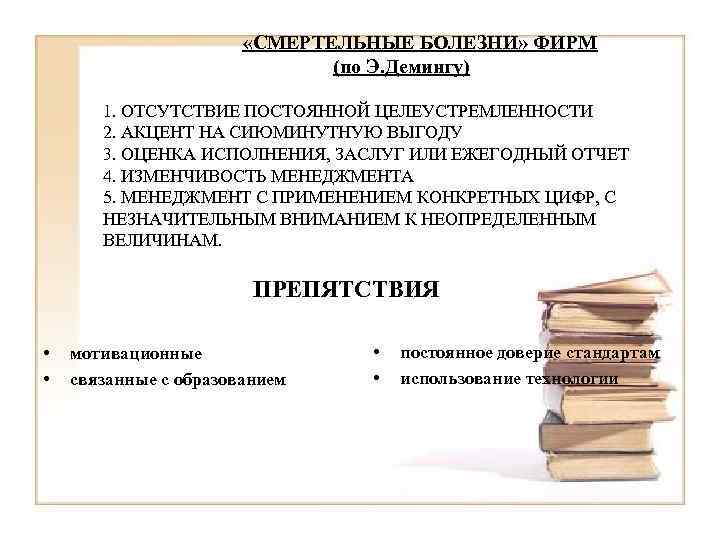 «СМЕРТЕЛЬНЫЕ БОЛЕЗНИ» ФИРМ
(по Э.Демингу)

1. ОТСУТСТВИЕ ПОСТОЯННОЙ ЦЕЛЕУСТРЕМЛЕННОСТИ
2. АКЦЕНТ НА СИЮМИНУТНУЮ ВЫГОДУ
3. ОЦЕНКА ИСПОЛНЕНИЯ, ЗАСЛУГ ИЛИ ЕЖЕГОДНЫЙ ОТЧЕТ
4. ИЗМЕНЧИВОСТЬ МЕНЕДЖМЕНТА
5. МЕНЕДЖМЕНТ С ПРИМЕНЕНИЕМ КОНКРЕТНЫХ ЦИФР, С НЕЗНАЧИТЕЛЬНЫМ ВНИМАНИЕМ К НЕОПРЕДЕЛЕННЫМ ВЕЛИЧИНАМ.

ПРЕПЯТСТВИЯ

• мотивационные
• связанные с образованием

• постоянное доверие стандартам
• использование технологии